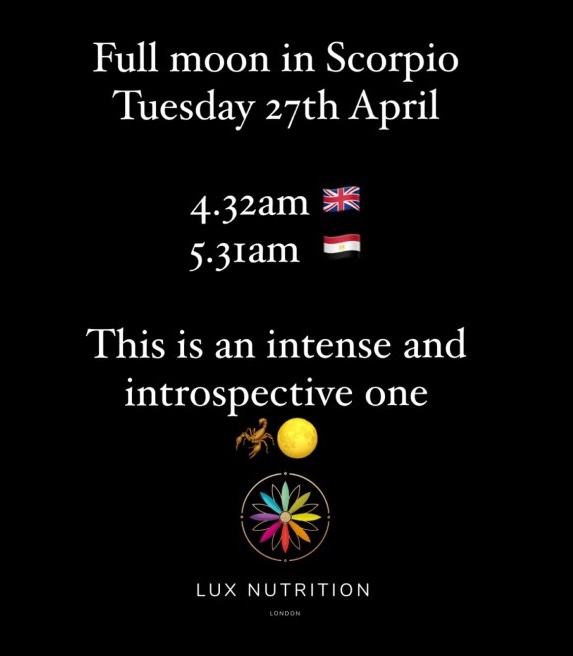 Full moon in Scorpio
Tuesday 27th April

4.32am 🇬🇧
5.31am 🇪🇬

This is an intense and introspective one
🦂🌕

LUX NUTRITION
LONDON